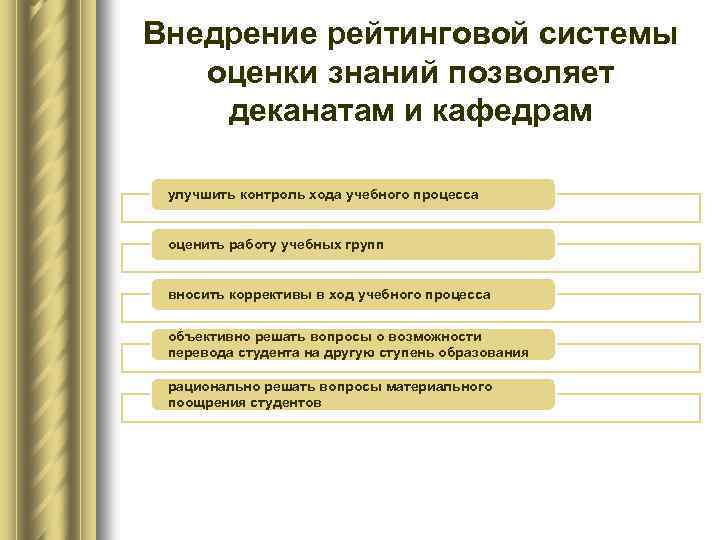 Внедрение рейтинговой системы оценки знаний позволяет деканатам и кафедрам

улучшить контроль хода учебного процесса

оценить работу учебных групп

вносить коррективы в ход учебного процесса

объективно решать вопросы о возможности перевода студента на другую ступень образования

рационально решать вопросы материального поощрения студентов